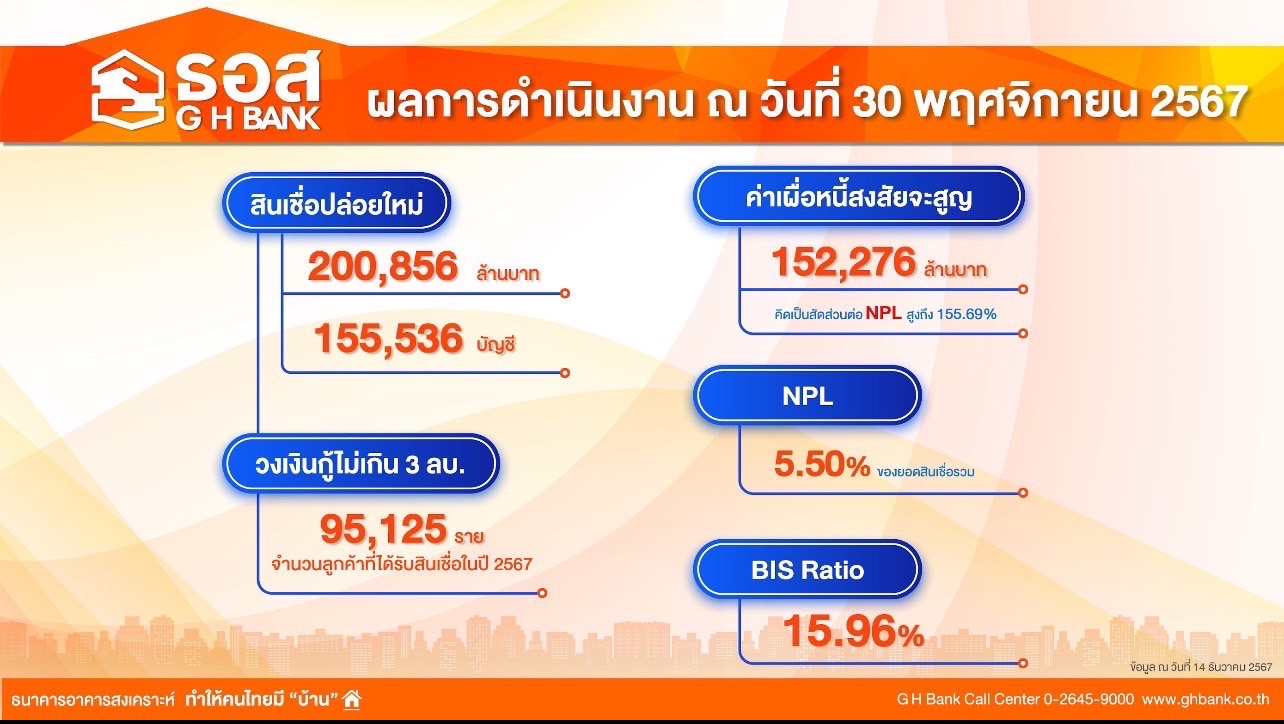 ธอส
G H BANK

ผลการดำเนินงาน ณ วันที่ 30 พฤศจิกายน 2567

สินเชื่อปล่อยใหม่

200,856 ล้านบาท

155,536 บัญชี

วงเงินกู้ไม่เกิน 3 ลบ.

95,125 ราย
จำนวนลูกค้าที่ได้รับสินเชื่อในปี 2567

ค่าเผื่อหนี้สงสัยจะสูญ

152,276 ล้านบาท

คิดเป็นสัดส่วนต่อ NPL สูงถึง 155.69%

NPL

5.50% ของยอดสินเชื่อรวม

BIS Ratio

15.96%

ข้อมูล ณ วันที่ 14 ธันวาคม 2567

ธนาคารอาคารสงเคราะห์ ทำให้คนไทยมี "บ้าน"

G H Bank Call Center 0-2645-9000 www.ghbank.co.th